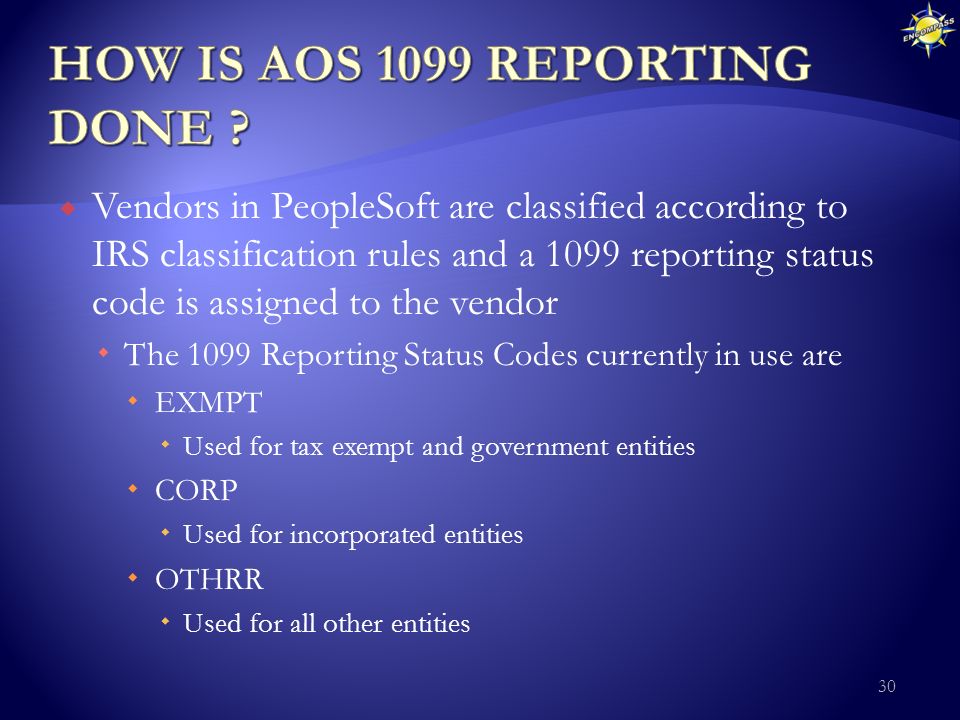 ENCOMPASS

HOW IS AOS 1099 REPORTING DONE ?

Vendors in PeopleSoft are classified according to IRS classification rules and a 1099 reporting status code is assigned to the vendor

The 1099 Reporting Status Codes currently in use are

EXMPT

Used for tax exempt and government entities

CORP

Used for incorporated entities

OTHRR

Used for all other entities

30